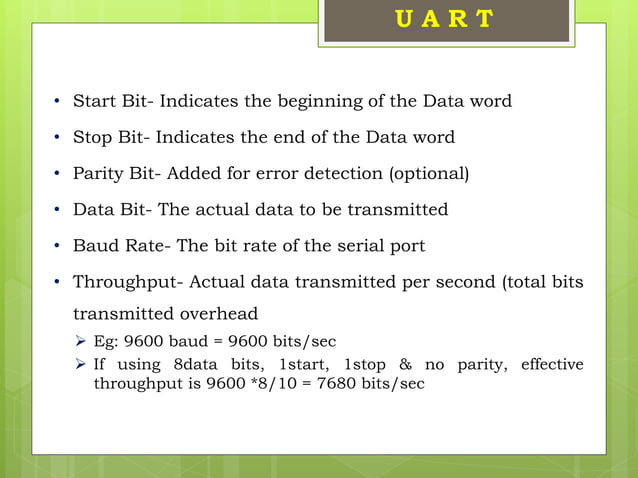 U A R T

• Start Bit- Indicates the beginning of the Data word

• Stop Bit- Indicates the end of the Data word

• Parity Bit- Added for error detection (optional)

• Data Bit- The actual data to be transmitted

• Baud Rate- The bit rate of the serial port

• Throughput- Actual data transmitted per second (total bits transmitted overhead

➢ Eg: 9600 baud = 9600 bits/sec

➢ If using 8data bits, 1start, 1stop & no parity, effective throughput is 9600 *8/10 = 7680 bits/sec